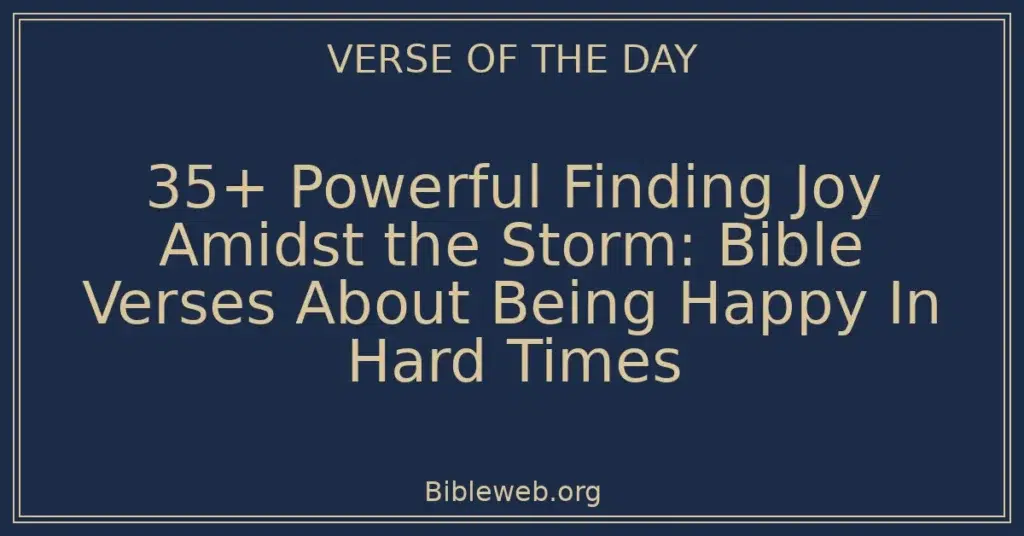 VERSE OF THE DAY

35+ Powerful Finding Joy Amidst the Storm: Bible Verses About Being Happy In Hard Times

Bibleweb.org